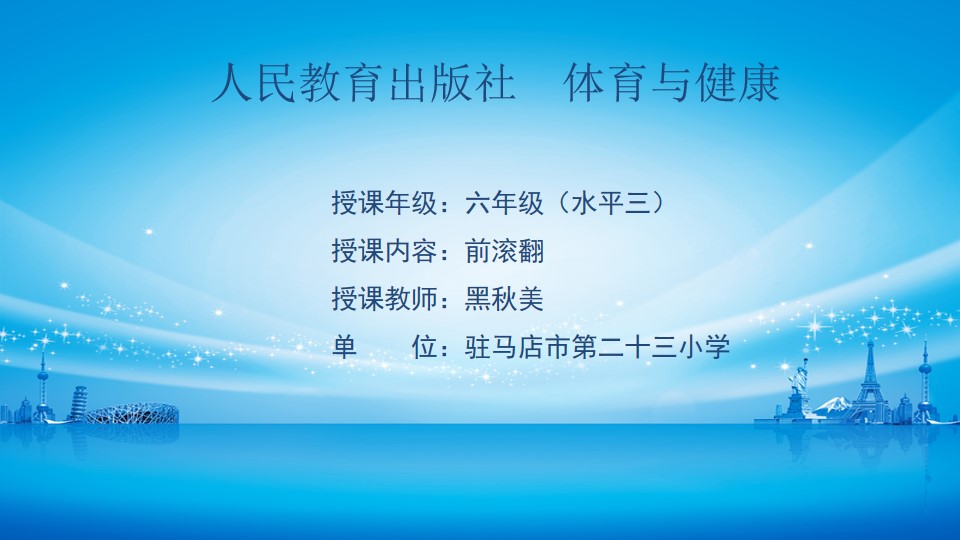 人民教育出版社　体育与健康

授课年级：六年级（水平三）
授课内容：前滚翻
授课教师：黑秋美
单　　位：驻马店市第二十三小学